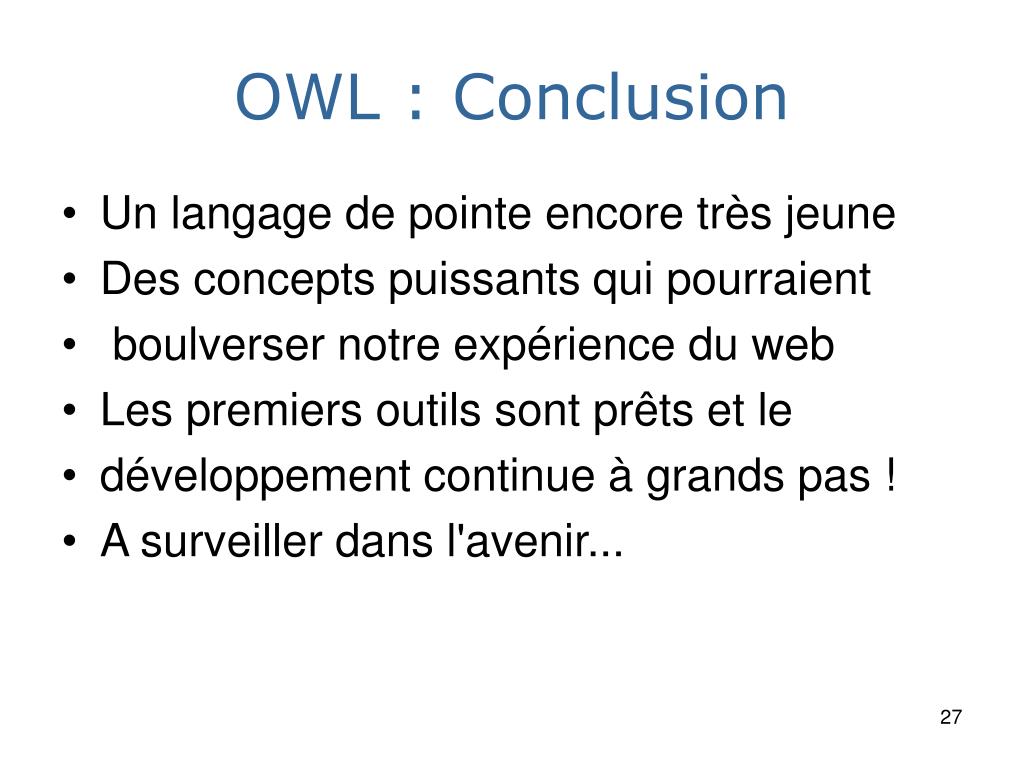 OWL : Conclusion

• Un langage de pointe encore très jeune
• Des concepts puissants qui pourraient
• boulverser notre expérience du web
• Les premiers outils sont prêts et le
• développement continue à grands pas !
• A surveiller dans l'avenir...

27